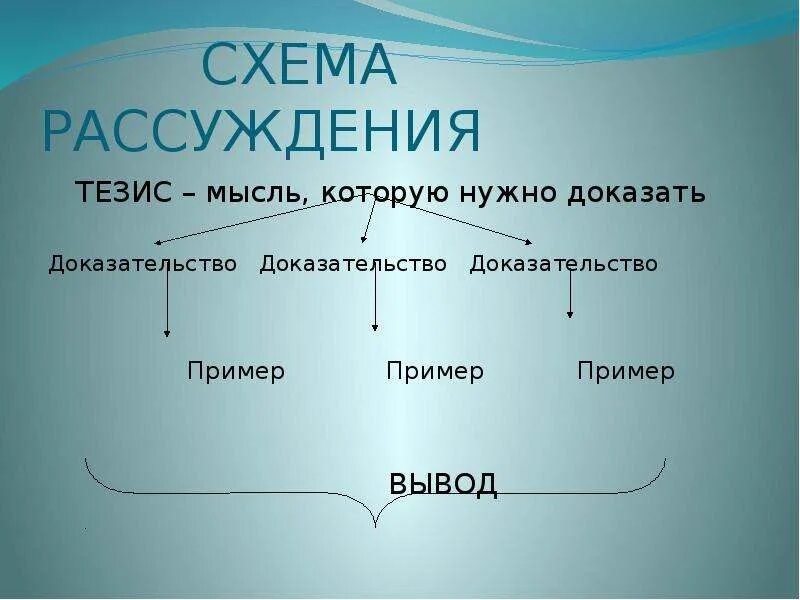 СХЕМА РАССУЖДЕНИЯ

ТЕЗИС – мысль, которую нужно доказать

Доказательство Доказательство Доказательство

Пример Пример Пример

ВЫВОД